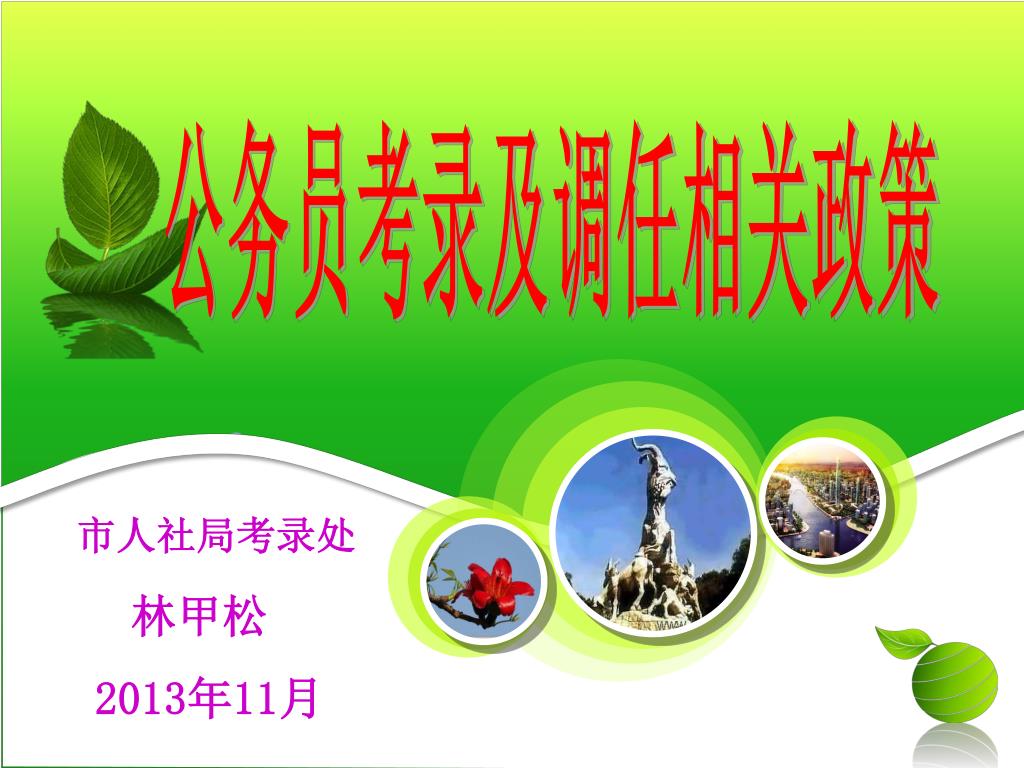 公务员考录及调任相关政策

市人社局考录处

林甲松

2013年11月